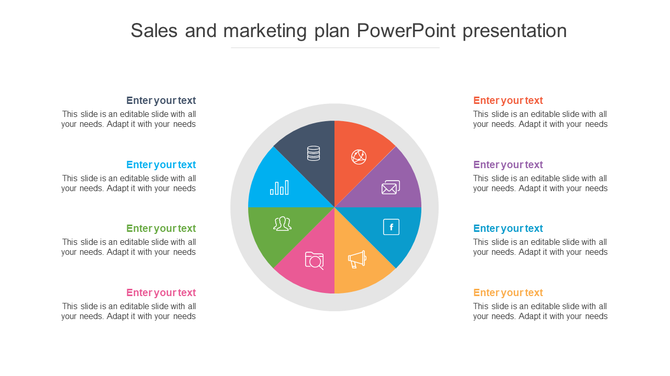 Sales and marketing plan PowerPoint presentation

Enter your text
This slide is an editable slide with all your needs. Adapt it with your needs

Enter your text
This slide is an editable slide with all your needs. Adapt it with your needs

Enter your text
This slide is an editable slide with all your needs. Adapt it with your needs

Enter your text
This slide is an editable slide with all your needs. Adapt it with your needs

f

Enter your text
This slide is an editable slide with all your needs. Adapt it with your needs

Enter your text
This slide is an editable slide with all your needs. Adapt it with your needs

Enter your text
This slide is an editable slide with all your needs. Adapt it with your needs

Enter your text
This slide is an editable slide with all your needs. Adapt it with your needs